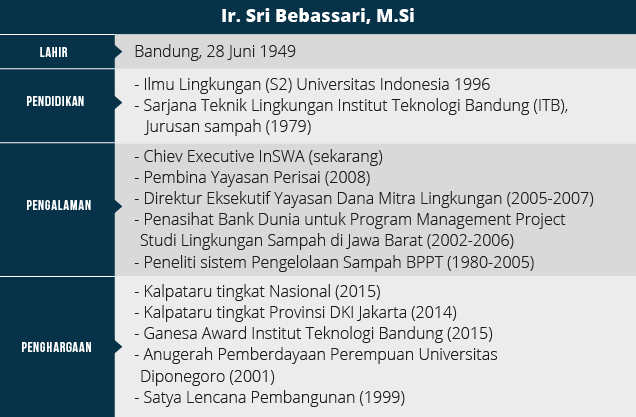 Ir. Sri Bebassari, M.Si

| | |
|---|---|
| LAHIR | Bandung, 28 Juni 1949 |
| PENDIDIKAN | - Ilmu Lingkungan (S2) Universitas Indonesia 1996<br>- Sarjana Teknik Lingkungan Institut Teknologi Bandung (ITB), Jurusan sampah (1979) |
| PENGALAMAN | - Chiev Executive InSWA (sekarang)<br>- Pembina Yayasan Perisai (2008)<br>- Direktur Eksekutif Yayasan Dana Mitra Lingkungan (2005-2007)<br>- Penasihat Bank Dunia untuk Program Management Project Studi Lingkungan Sampah di Jawa Barat (2002-2006)<br>- Peneliti sistem Pengelolaan Sampah BPPT (1980-2005) |
| PENGHARGAAN | - Kalpataru tingkat Nasional (2015)<br>- Kalpataru tingkat Provinsi DKI Jakarta (2014)<br>- Ganesa Award Institut Teknologi Bandung (2015)<br>- Anugerah Pemberdayaan Perempuan Universitas Diponegoro (2001)<br>- Satya Lencana Pembangunan (1999) |